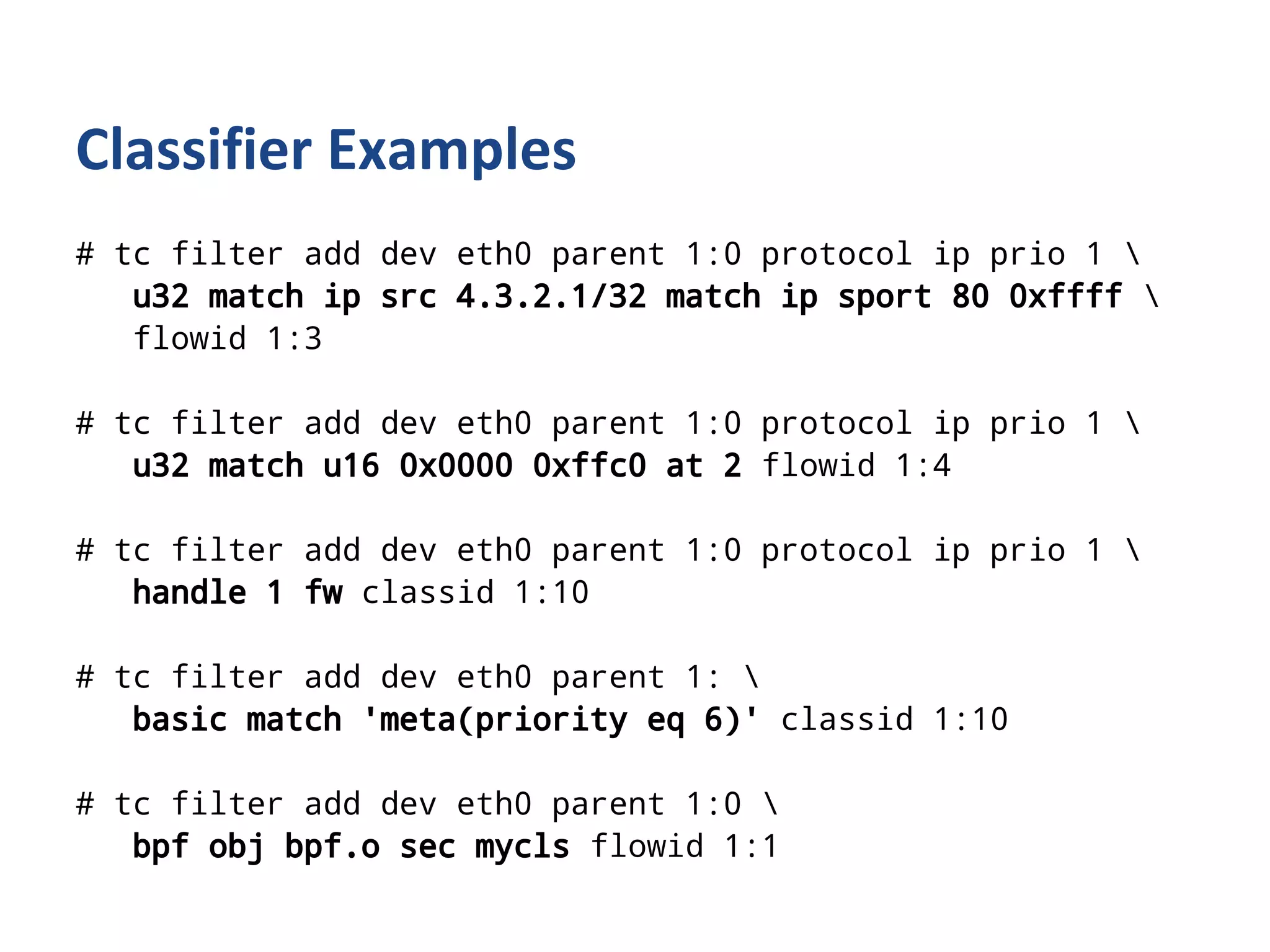 Classifier Examples

# tc filter add dev eth0 parent 1:0 protocol ip prio 1 \
u32 match ip src 4.3.2.1/32 match ip sport 80 0xffff \
flowid 1:3

# tc filter add dev eth0 parent 1:0 protocol ip prio 1 \
u32 match u16 0x0000 0xffc0 at 2 flowid 1:4

# tc filter add dev eth0 parent 1:0 protocol ip prio 1 \
handle 1 fw classid 1:10

# tc filter add dev eth0 parent 1: \
basic match 'meta(priority eq 6)' classid 1:10

# tc filter add dev eth0 parent 1:0 \
bpf obj bpf.o sec mycls flowid 1:1